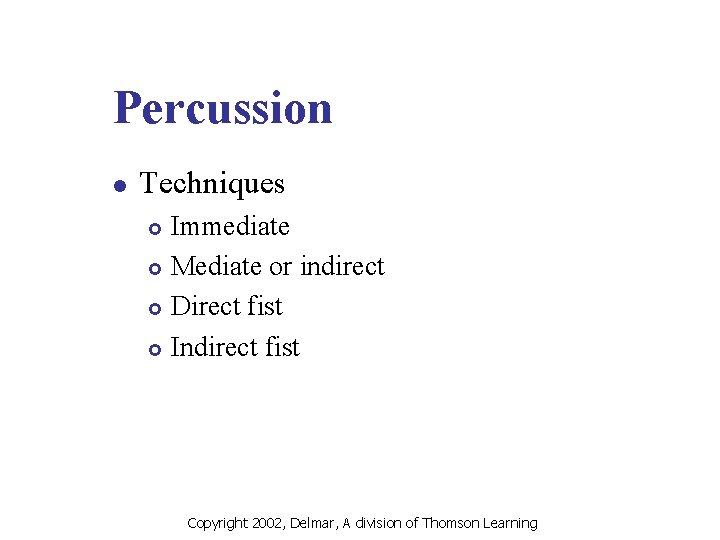 Percussion

- Techniques
  - Immediate
  - Mediate or indirect
  - Direct fist
  - Indirect fist

Copyright 2002, Delmar, A division of Thomson Learning